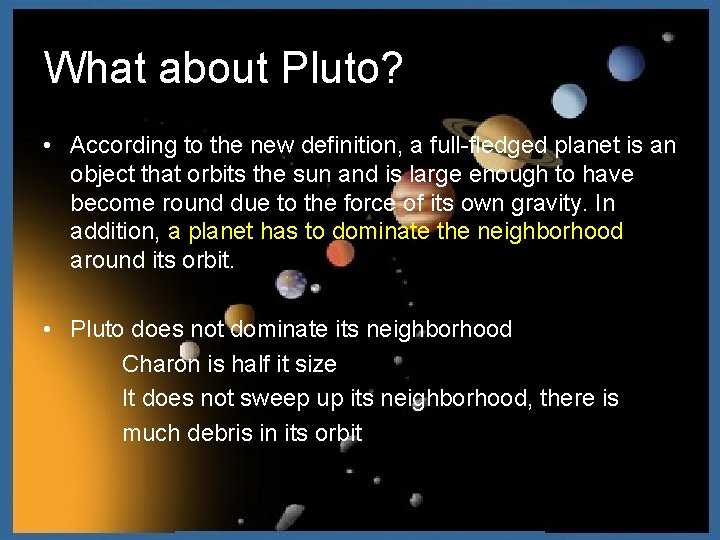 What about Pluto?

• According to the new definition, a full-fledged planet is an object that orbits the sun and is large enough to have become round due to the force of its own gravity. In addition, a planet has to dominate the neighborhood around its orbit.

• Pluto does not dominate its neighborhood

Charon is half it size

It does not sweep up its neighborhood, there is much debris in its orbit